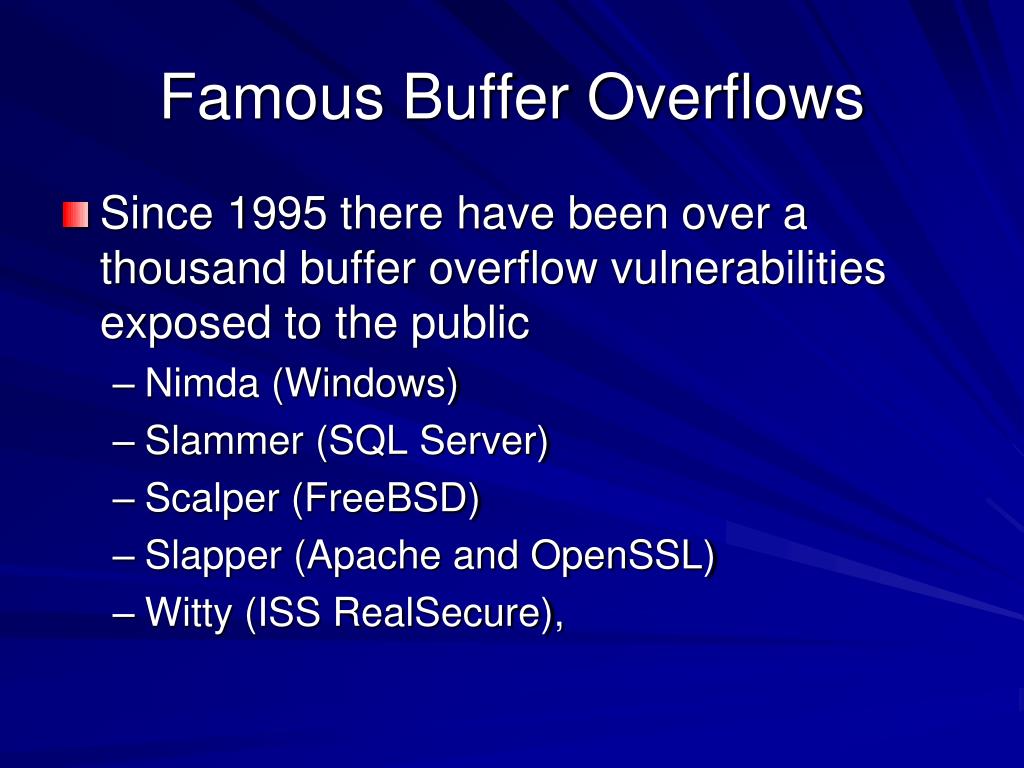 Famous Buffer Overflows

Since 1995 there have been over a thousand buffer overflow vulnerabilities exposed to the public

– Nimda (Windows)
– Slammer (SQL Server)
– Scalper (FreeBSD)
– Slapper (Apache and OpenSSL)
– Witty (ISS RealSecure),